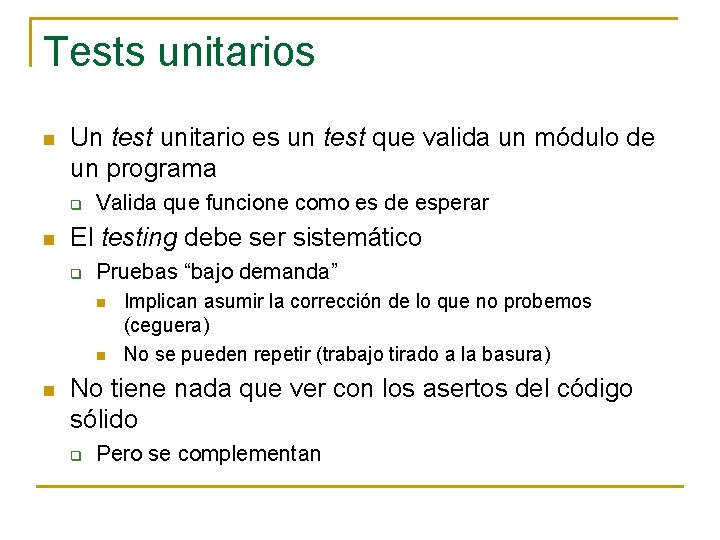 Tests unitarios

Un test unitario es un test que valida un módulo de un programa

Valida que funcione como es de esperar

El testing debe ser sistemático

Pruebas “bajo demanda”

Implican asumir la corrección de lo que no probemos (ceguera)

No se pueden repetir (trabajo tirado a la basura)

No tiene nada que ver con los asertos del código sólido

Pero se complementan